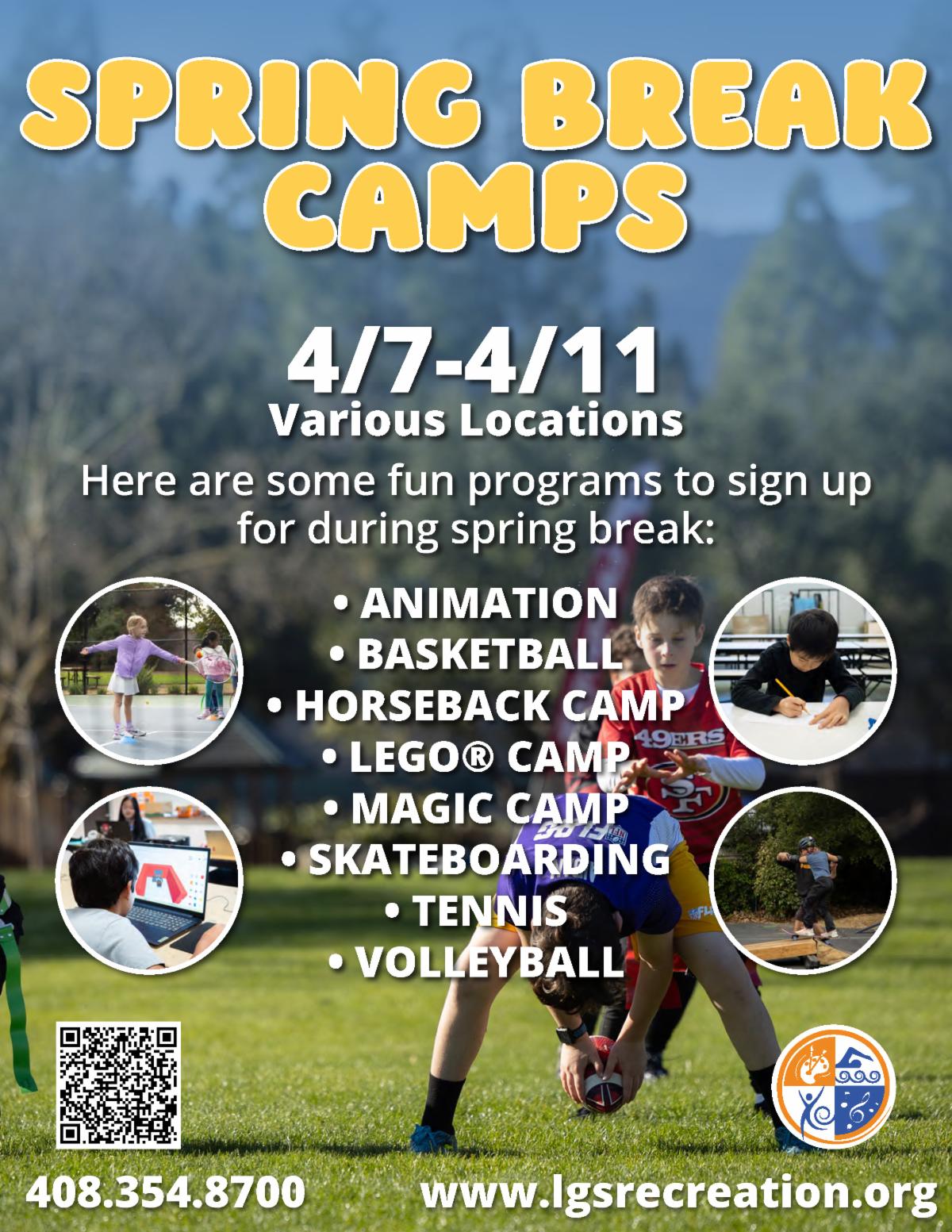 SPRING BREAK CAMPS

4/7-4/11
Various Locations

Here are some fun programs to sign up for during spring break:

• ANIMATION
• BASKETBALL
• HORSEBACK CAMP
• LEGO® CAMP
• MAGIC CAMP
• SKATEBOARDING
• TENNIS
• VOLLEYBALL

49ERS
SF

408.354.8700 www.lgsrecreation.org